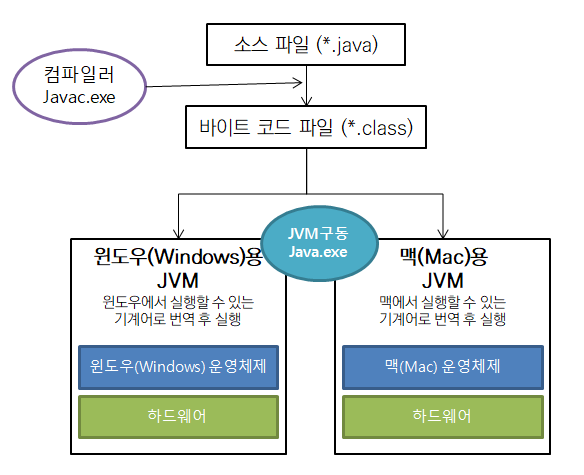 소스 파일 (*.java)

컴파일러
Javac.exe

바이트 코드 파일 (*.class)

JVM구동
Java.exe

윈도우(Windows)용
JVM
윈도우에서 실행할 수 있는 기계어로 번역 후 실행

윈도우(Windows) 운영체제

하드웨어

맥(Mac)용
JVM
맥에서 실행할 수 있는 기계어로 번역 후 실행

맥(Mac) 운영체제

하드웨어